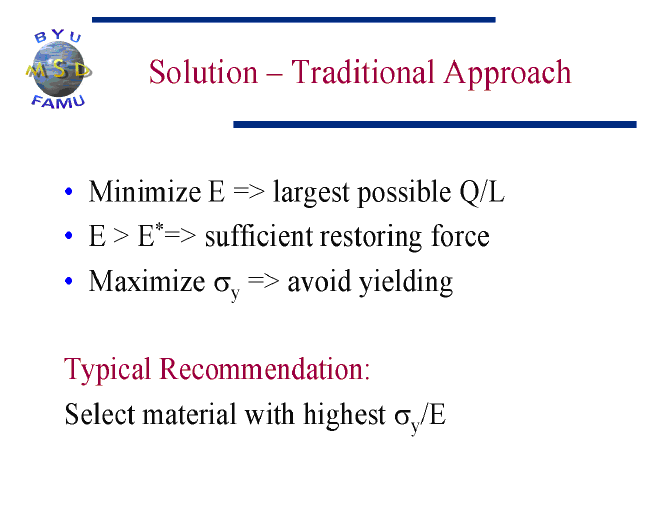 BYU
MSD
FAMU

Solution – Traditional Approach

• Minimize E => largest possible Q/L
• E > E$^*$=> sufficient restoring force
• Maximize $\sigma_y$ => avoid yielding

Typical Recommendation:
Select material with highest $\sigma_y$/E